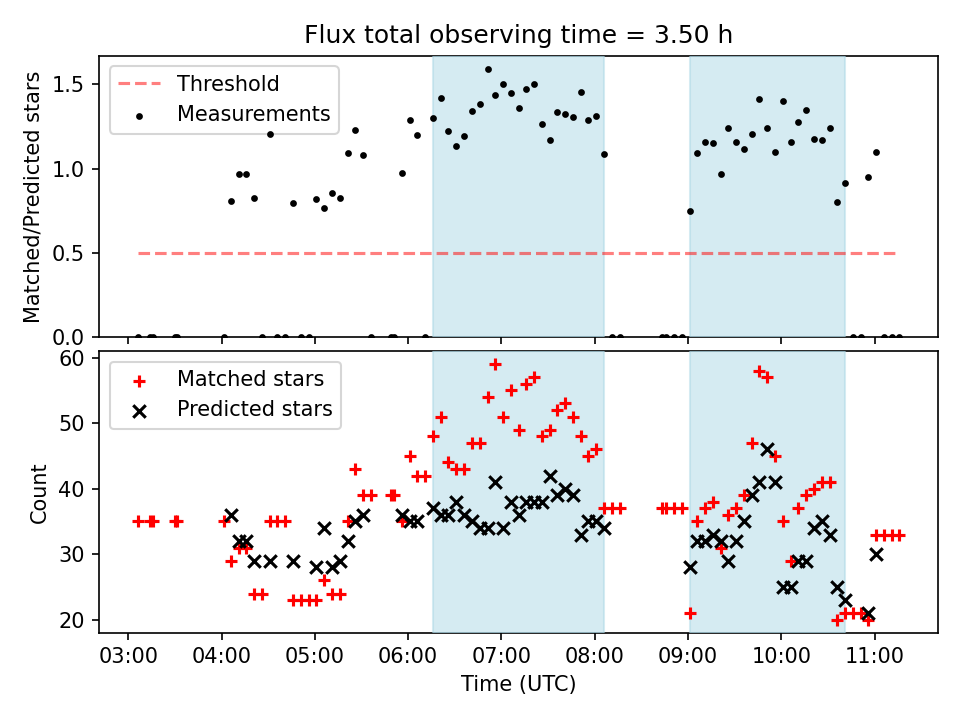 Flux total observing time = 3.50 h

Threshold
Measurements

Matched/Predicted stars

1.5
1.0
0.5
0.0

Matched stars
Predicted stars

Count

60
50
40
30
20

03:00 04:00 05:00 06:00 07:00 08:00 09:00 10:00 11:00

Time (UTC)